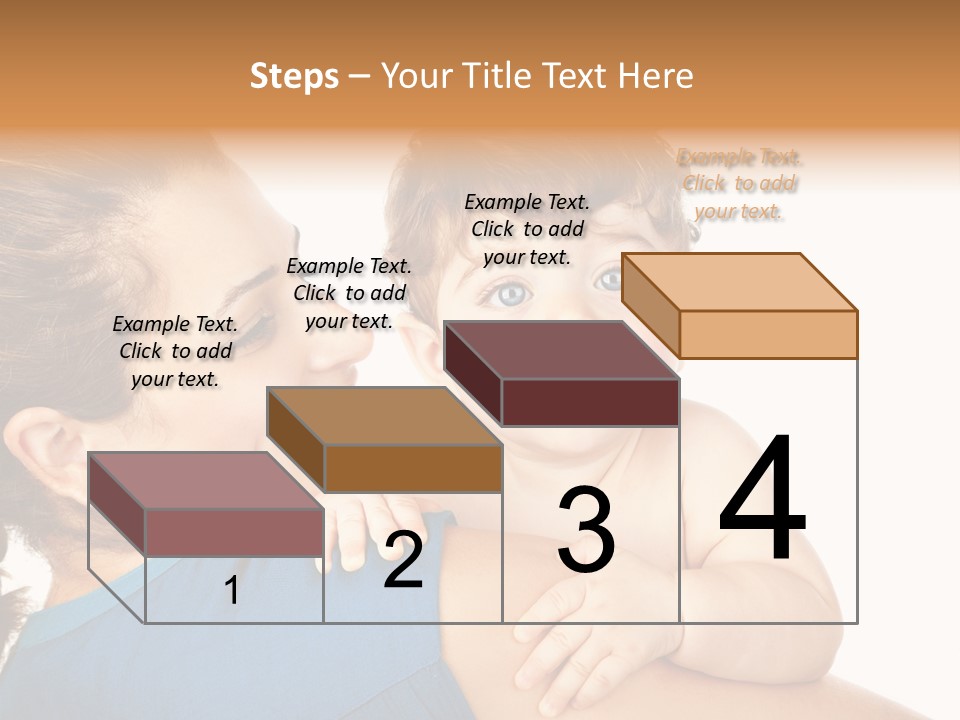 Steps – Your Title Text Here

Example Text. Click to add your text.

Example Text. Click to add your text.

Example Text. Click to add your text.

Example Text. Click to add your text.

1

2

3

4